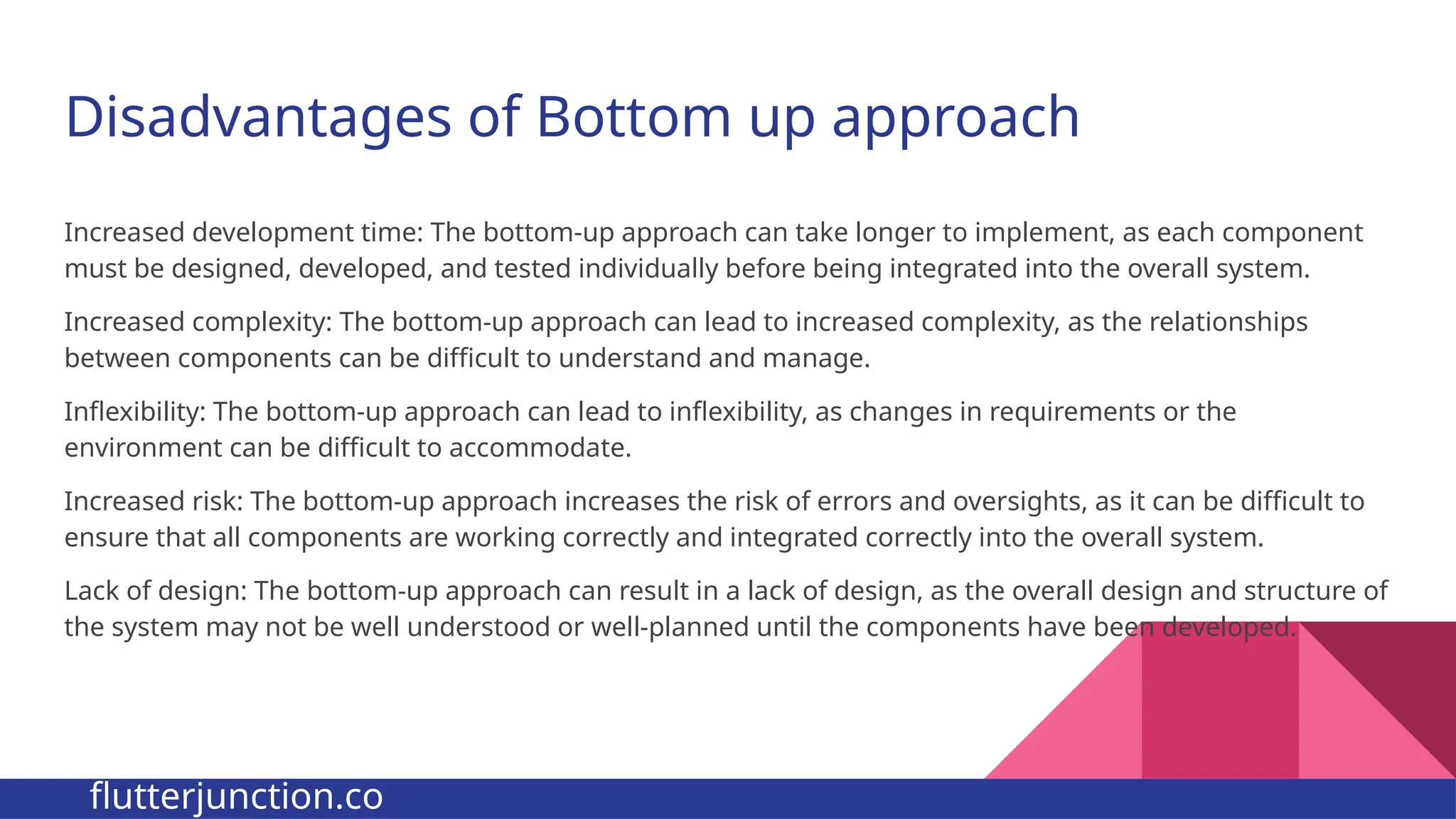 Disadvantages of Bottom up approach

Increased development time: The bottom-up approach can take longer to implement, as each component must be designed, developed, and tested individually before being integrated into the overall system.

Increased complexity: The bottom-up approach can lead to increased complexity, as the relationships between components can be difficult to understand and manage.

Inflexibility: The bottom-up approach can lead to inflexibility, as changes in requirements or the environment can be difficult to accommodate.

Increased risk: The bottom-up approach increases the risk of errors and oversights, as it can be difficult to ensure that all components are working correctly and integrated correctly into the overall system.

Lack of design: The bottom-up approach can result in a lack of design, as the overall design and structure of the system may not be well understood or well-planned until the components have been developed.

flutterjunction.co